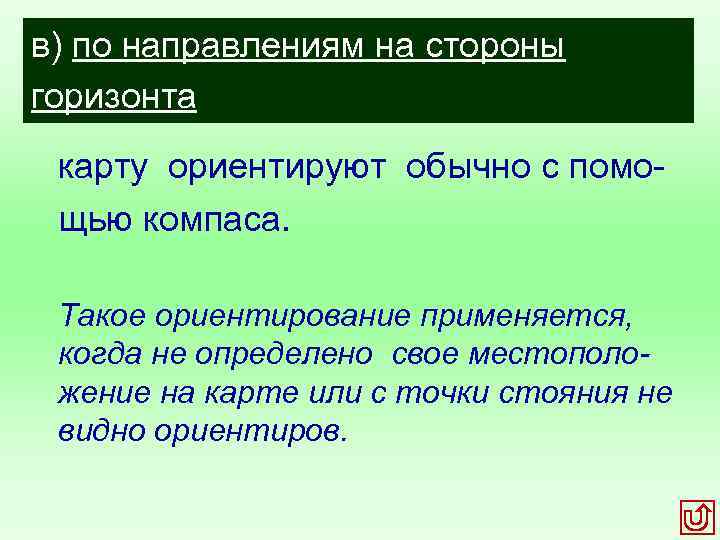 в) по направлениям на стороны горизонта

карту ориентируют обычно с помощью компаса.

Такое ориентирование применяется, когда не определено свое местоположение на карте или с точки стояния не видно ориентиров.